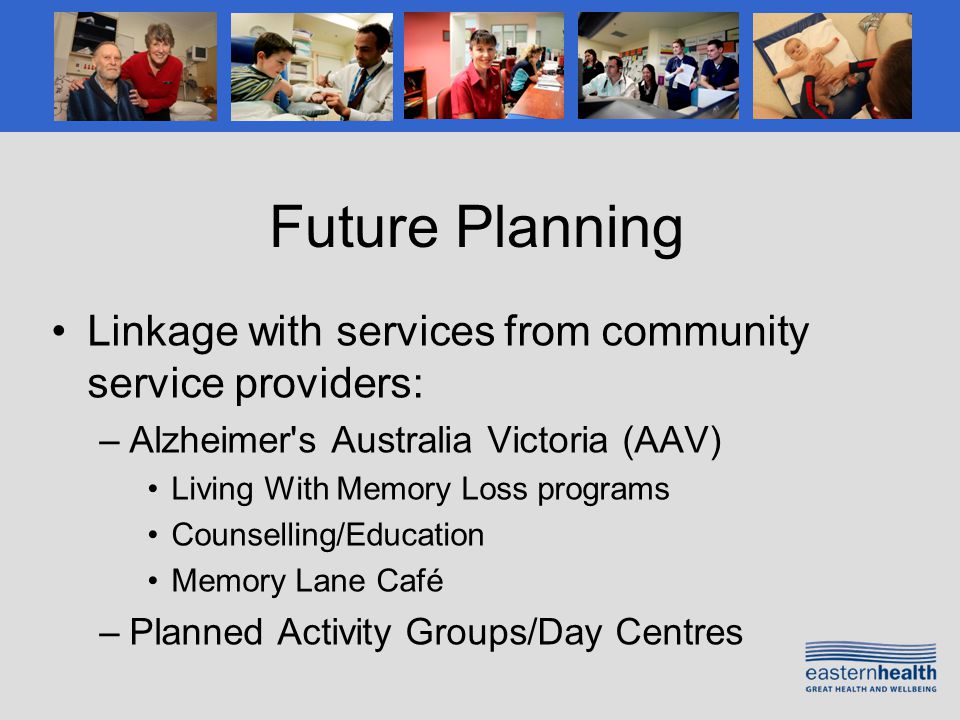 Future Planning

• Linkage with services from community service providers:
– Alzheimer's Australia Victoria (AAV)
• Living With Memory Loss programs
• Counselling/Education
• Memory Lane Café
– Planned Activity Groups/Day Centres

easternhealth
GREAT HEALTH AND WELLBEING